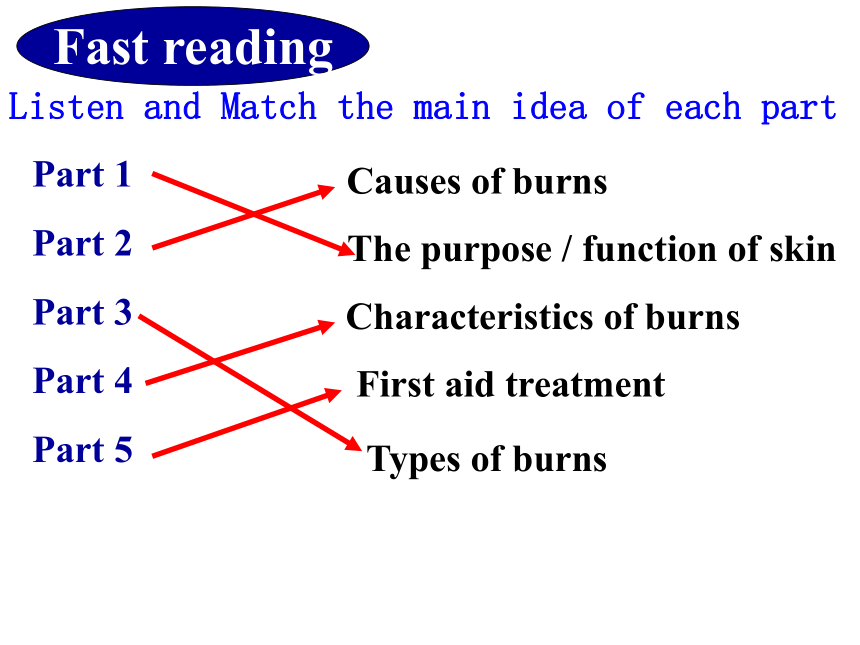 Fast reading

Listen and Match the main idea of each part

Part 1
Part 2
Part 3
Part 4
Part 5

Causes of burns
The purpose / function of skin
Characteristics of burns
First aid treatment
Types of burns